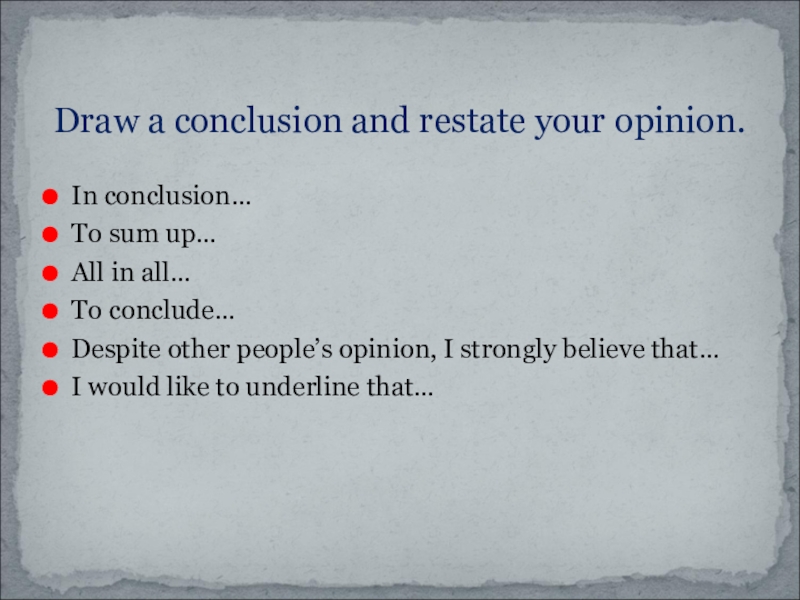 Draw a conclusion and restate your opinion.

In conclusion…
To sum up…
All in all…
To conclude…
Despite other people’s opinion, I strongly believe that…
I would like to underline that…